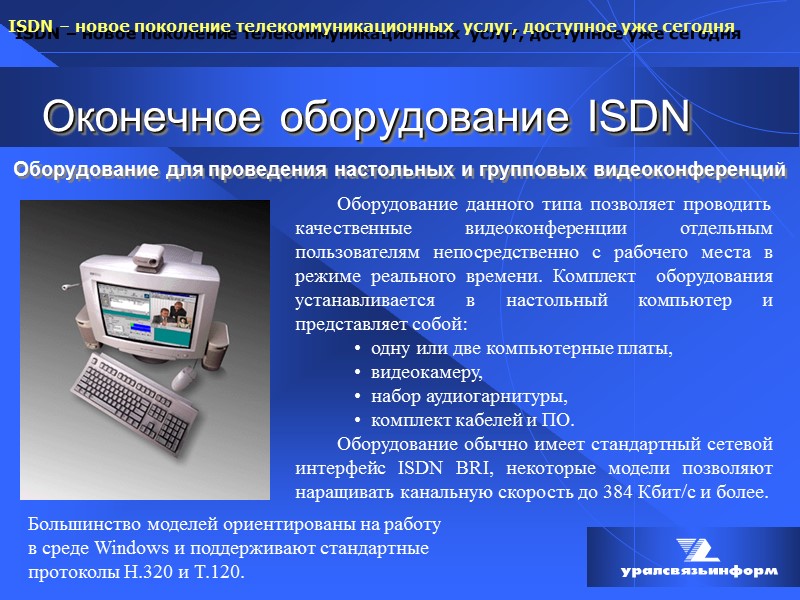 ISDN – новое поколение телекоммуникационных услуг, доступное уже сегодня

Оконечное оборудование ISDN

Оборудование для проведения настольных и групповых видеоконференций

Оборудование данного типа позволяет проводить качественные видеоконференции отдельным пользователям непосредственно с рабочего места в режиме реального времени. Комплект оборудования устанавливается в настольный компьютер и представляет собой:

• одну или две компьютерные платы,
• видеокамеру,
• набор аудиогарнитуры,
• комплект кабелей и ПО.

Оборудование обычно имеет стандартный сетевой интерфейс ISDN BRI, некоторые модели позволяют наращивать канальную скорость до 384 Кбит/с и более.

Большинство моделей ориентированы на работу в среде Windows и поддерживают стандартные протоколы H.320 и T.120.

уралсвязьинформ